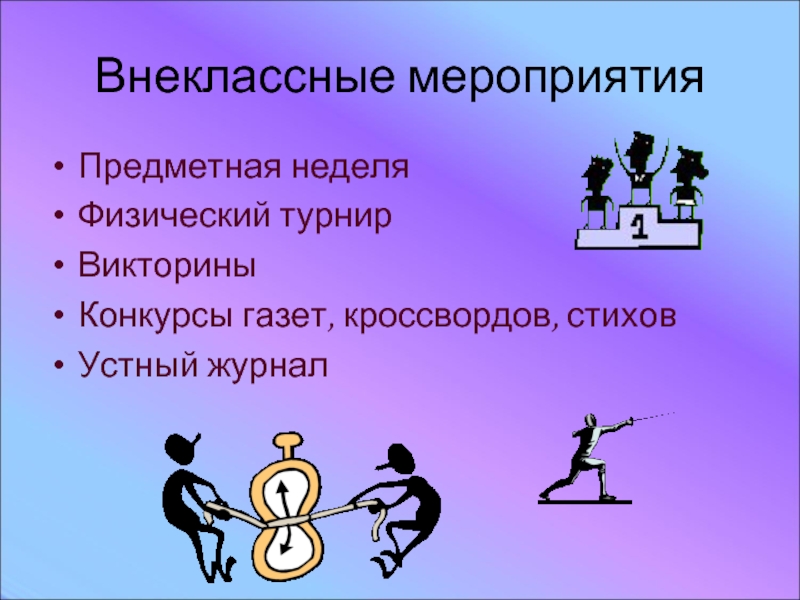 Внеклассные мероприятия

• Предметная неделя
• Физический турнир
• Викторины
• Конкурсы газет, кроссвордов, стихов
• Устный журнал

1